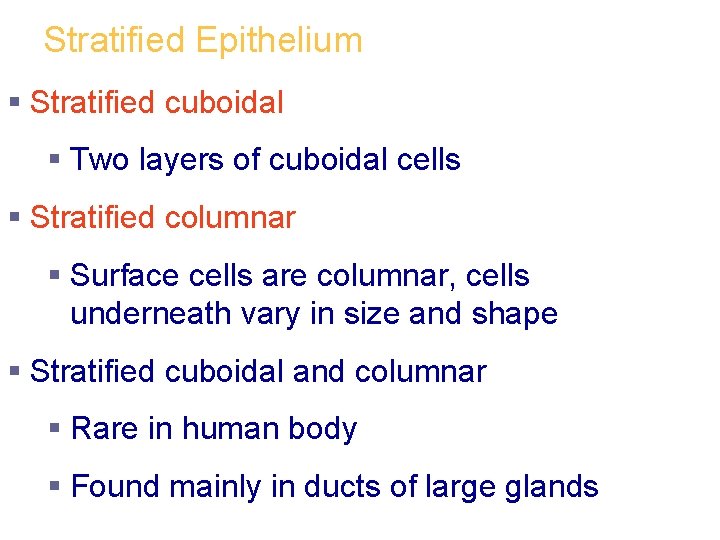 Stratified Epithelium

▪ Stratified cuboidal

▪ Two layers of cuboidal cells

▪ Stratified columnar

▪ Surface cells are columnar, cells underneath vary in size and shape

▪ Stratified cuboidal and columnar

▪ Rare in human body

▪ Found mainly in ducts of large glands